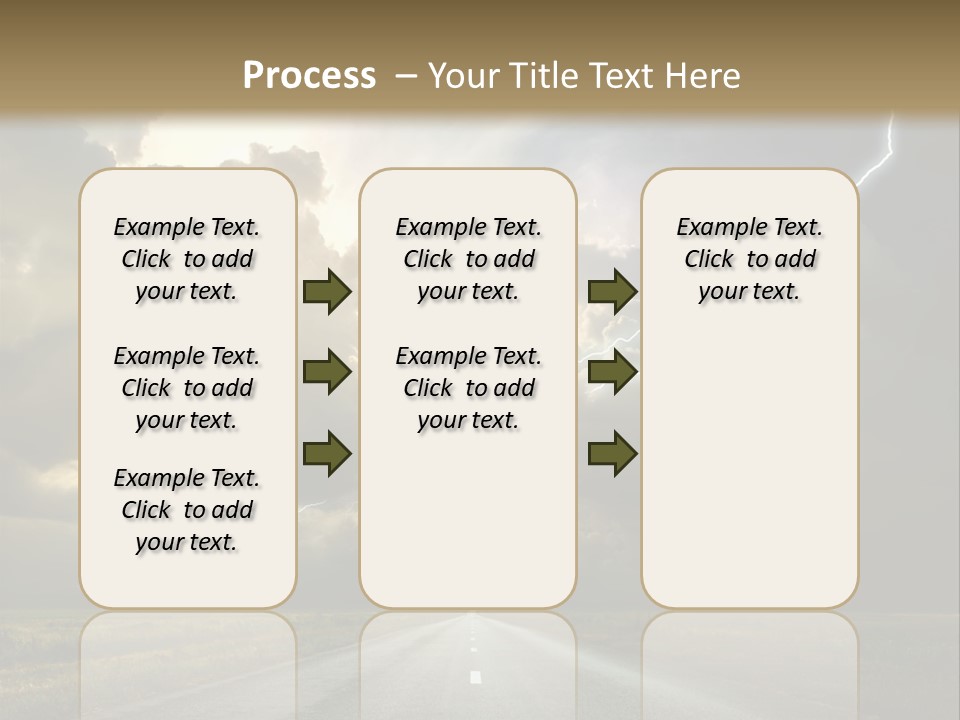 Process – Your Title Text Here

Example Text. Click to add your text.

Example Text. Click to add your text.

Example Text. Click to add your text.

Example Text. Click to add your text.

Example Text. Click to add your text.

Example Text. Click to add your text.